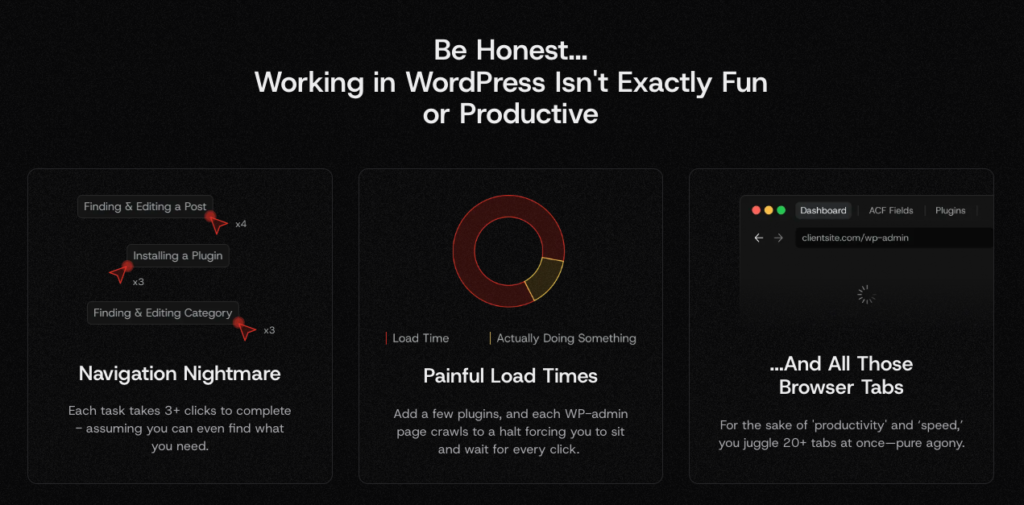 Be Honest...
Working in WordPress Isn't Exactly Fun or Productive

Finding & Editing a Post
x4
Installing a Plugin
x3
Finding & Editing Category
x3

Navigation Nightmare

Each task takes 3+ clicks to complete – assuming you can even find what you need.

Load Time
Actually Doing Something

Painful Load Times

Add a few plugins, and each WP-admin page crawls to a halt forcing you to sit and wait for every click.

Dashboard
ACF Fields
Plugins
clientsite.com/wp-admin

...And All Those Browser Tabs

For the sake of 'productivity' and 'speed,' you juggle 20+ tabs at once—pure agony.